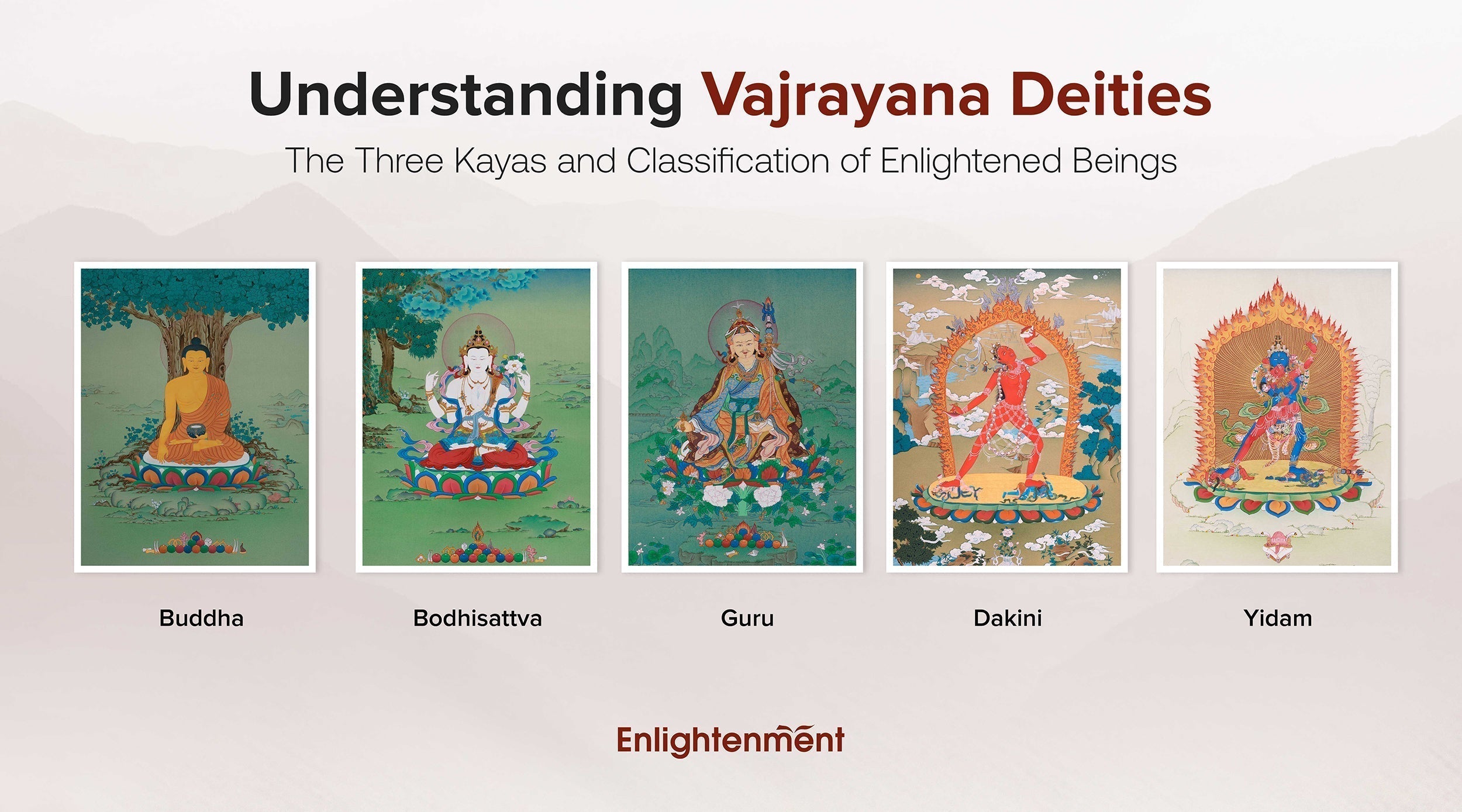 Understanding Vajrayana Deities

The Three Kayas and Classification of Enlightened Beings

Buddha

Bodhisattva

Guru

Dakini

Yidam

Enlightenment